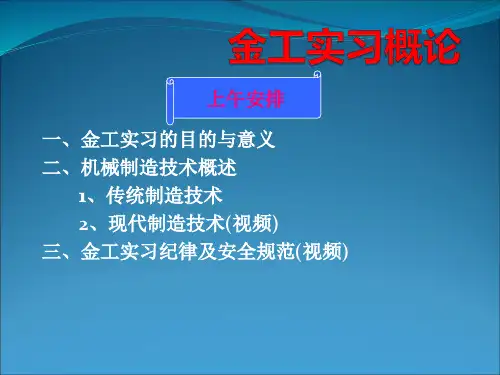 金工实习概论

上午安排

一、金工实习的目的与意义
二、机械制造技术概述
1、传统制造技术
2、现代制造技术(视频)
三、金工实习纪律及安全规范(视频)